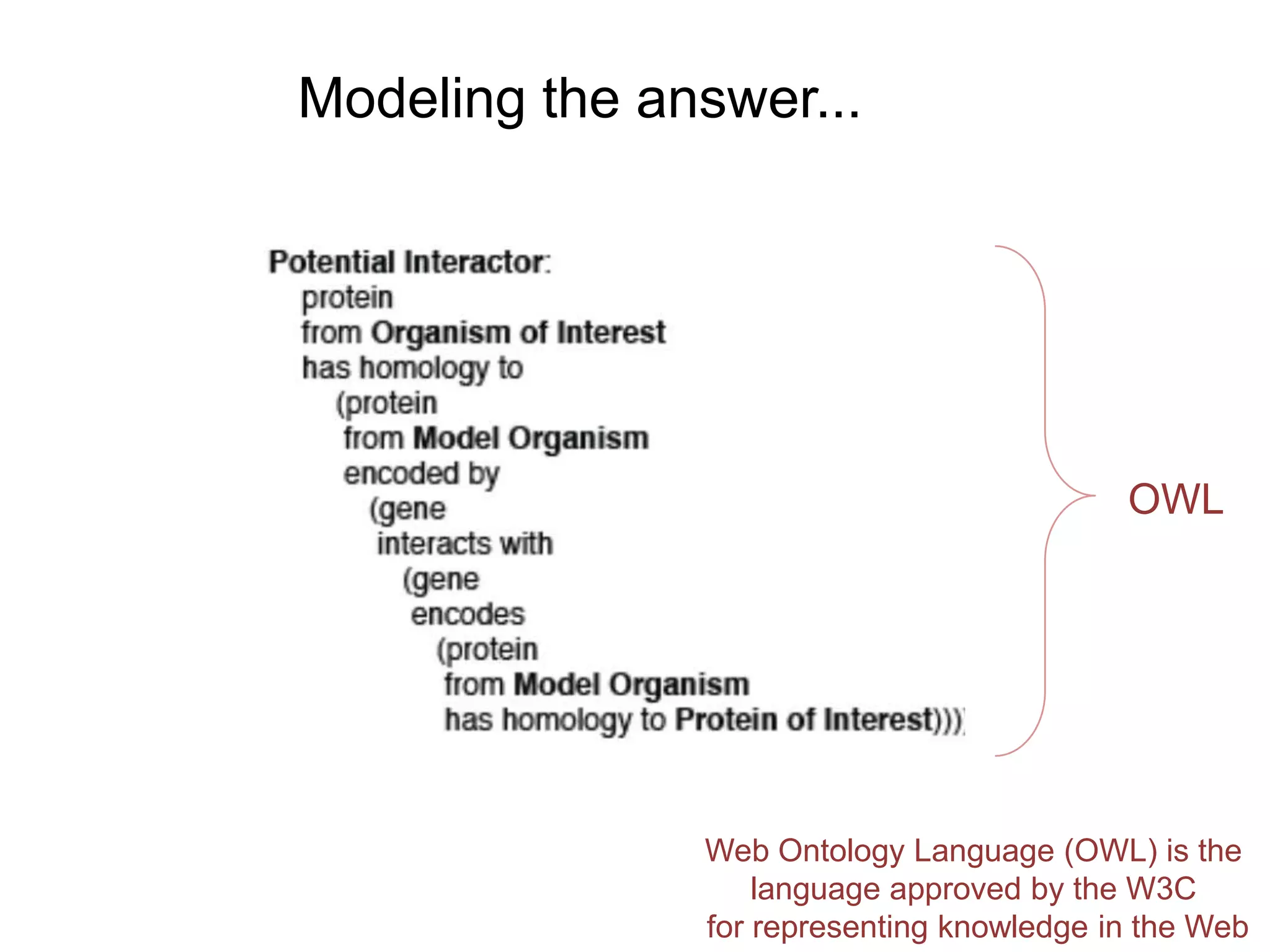 Modeling the answer...

Potential Interactor:
protein
from Organism of Interest
has homology to
(protein
from Model Organism
encoded by
(gene
interacts with
(gene
encodes
(protein
from Model Organism
has homology to Protein of Interest))))

OWL

Web Ontology Language (OWL) is the language approved by the W3C for representing knowledge in the Web